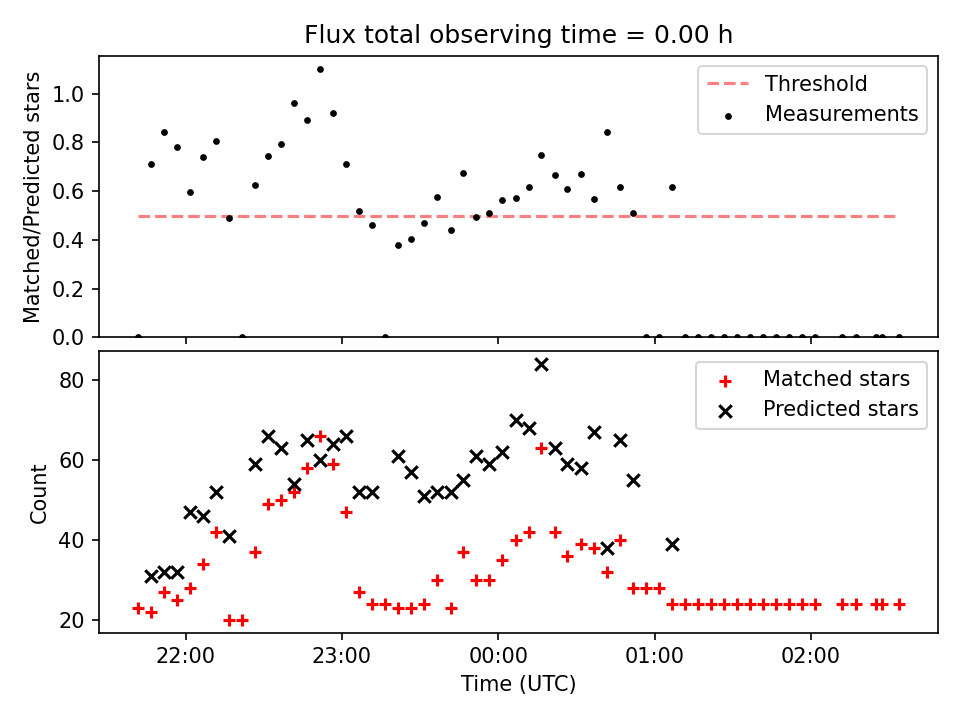 Flux total observing time = 0.00 h

Matched/Predicted stars

1.0
0.8
0.6
0.4
0.2
0.0

Threshold
Measurements

Count

80
60
40
20

Matched stars
Predicted stars

22:00
23:00
00:00
01:00
02:00

Time (UTC)